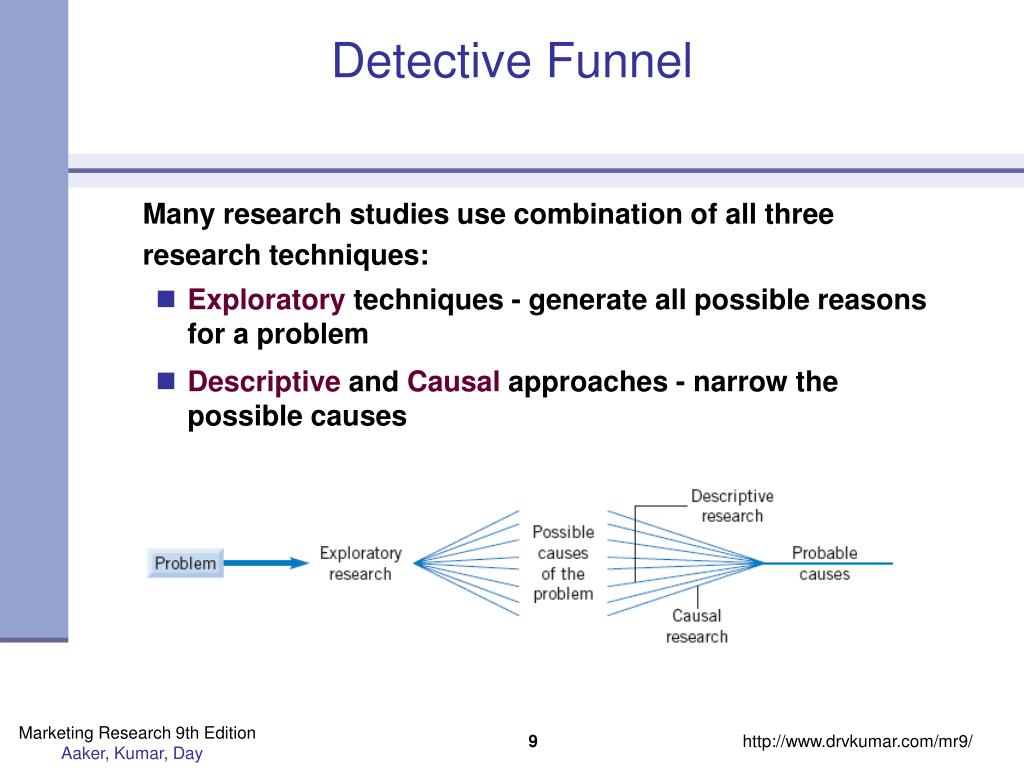 Detective Funnel

Many research studies use combination of all three research techniques:

Exploratory techniques - generate all possible reasons for a problem

Descriptive and Causal approaches - narrow the possible causes

Problem

Exploratory research

Possible causes of the problem

Descriptive research

Causal research

Probable causes

Marketing Research 9th Edition
Aaker, Kumar, Day

9

http://www.drvkumar.com/mr9/